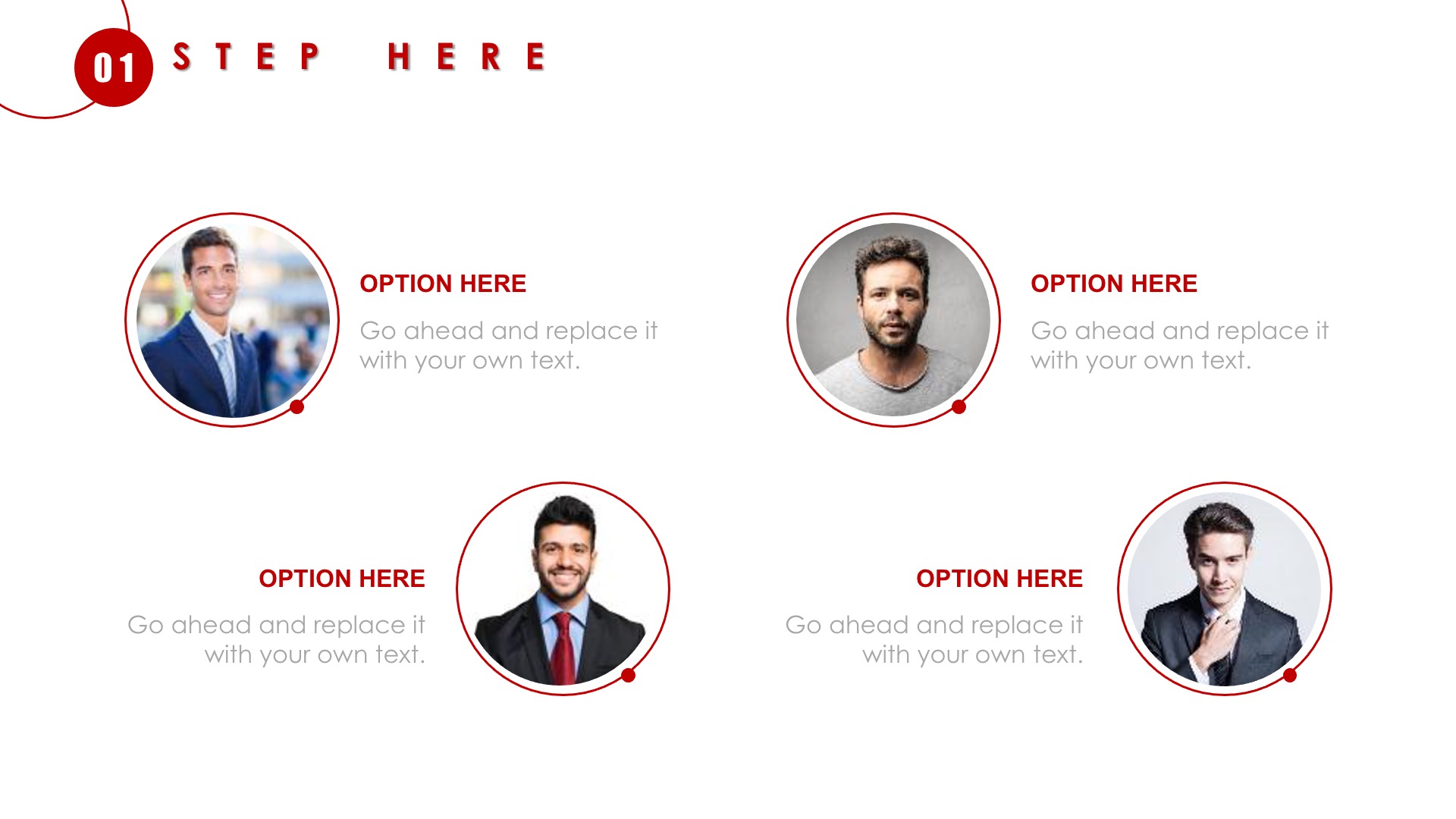 01 STEP HERE

OPTION HERE

Go ahead and replace it with your own text.

OPTION HERE

Go ahead and replace it with your own text.

OPTION HERE

Go ahead and replace it with your own text.

OPTION HERE

Go ahead and replace it with your own text.